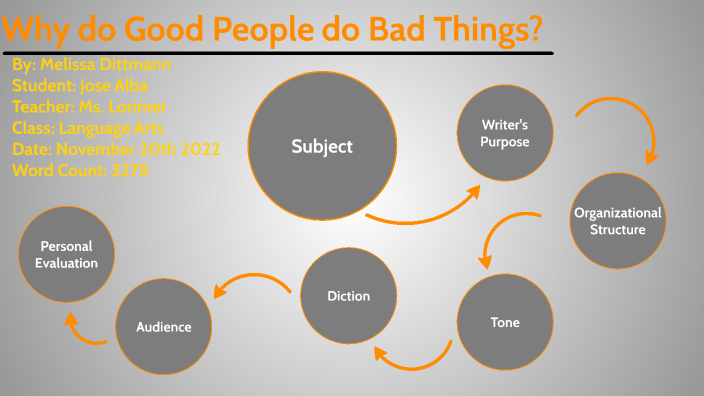 Why do Good People do Bad Things?

By: Melissa Dittmann
Student: Jose Alba
Teacher: Ms. Lorimer
Class: Language Arts
Date: November 20th 2022
Word Count: 3278

Subject

Writer's Purpose

Organizational Structure

Tone

Diction

Audience

Personal Evaluation